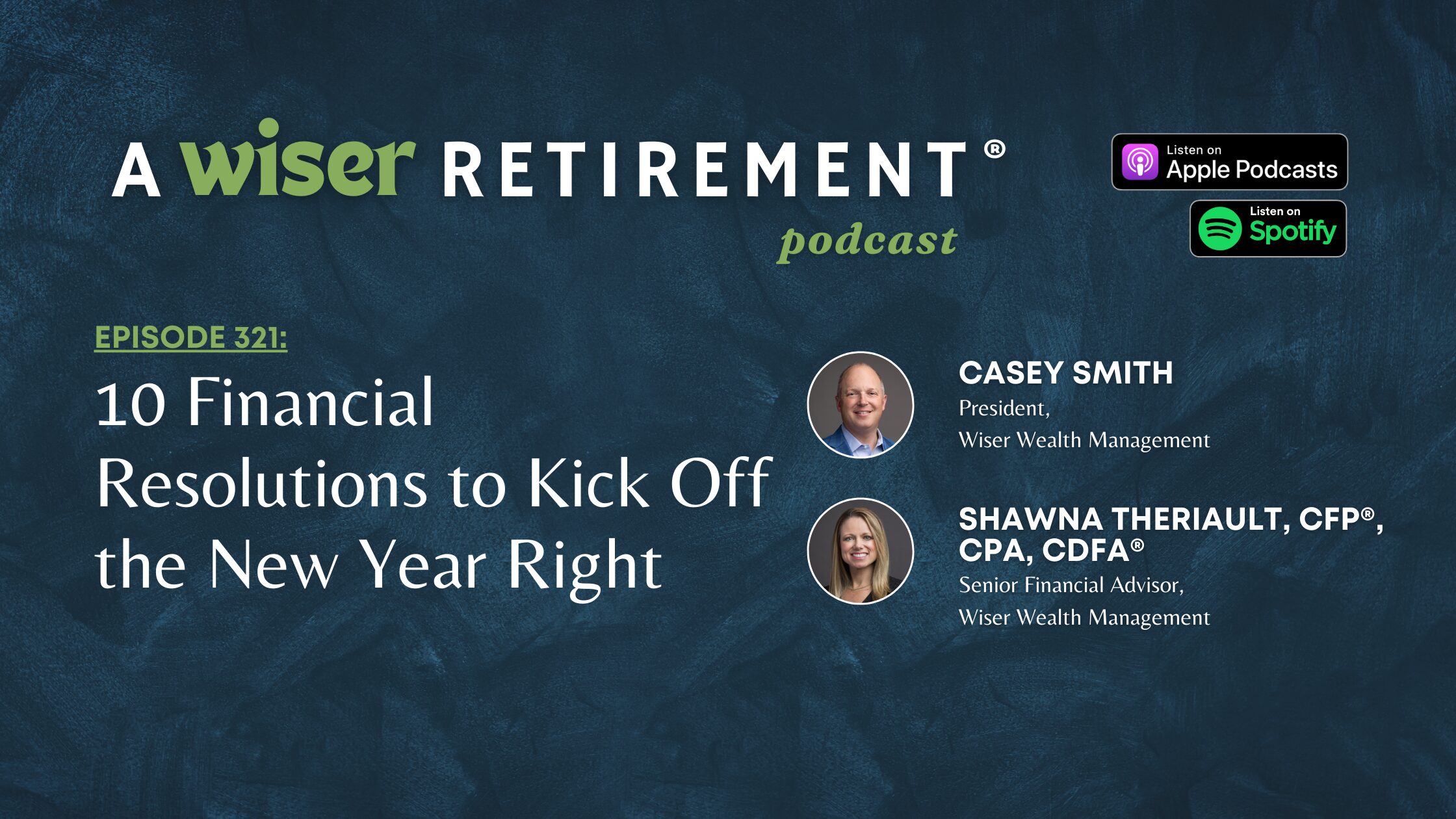 A wiser RETIREMENT®
podcast

Listen on
Apple Podcasts

Listen on
Spotify

EPISODE 321:

10 Financial Resolutions to Kick Off the New Year Right

CASEY SMITH
President,
Wiser Wealth Management

SHAWNA THERIAULT, CFP®, CPA, CDFA®
Senior Financial Advisor,
Wiser Wealth Management